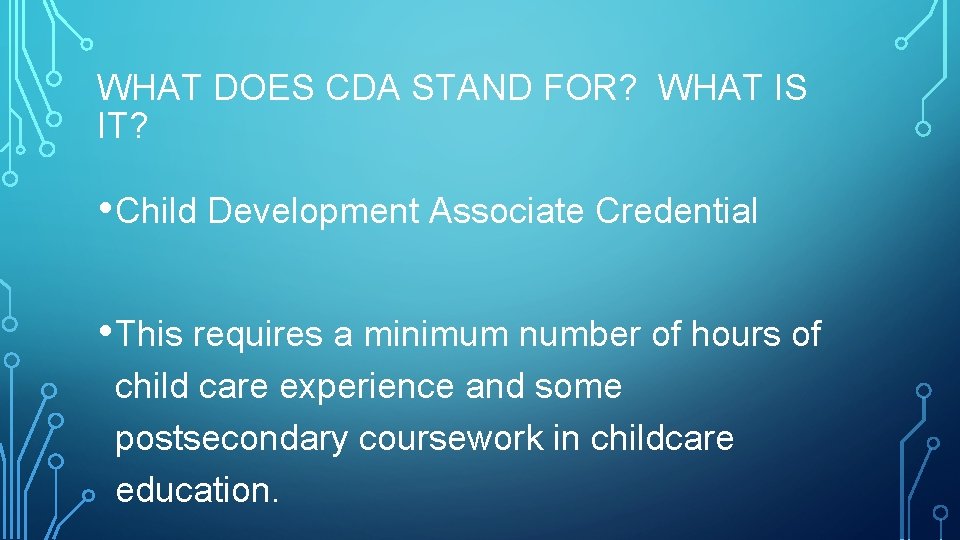 WHAT DOES CDA STAND FOR?  WHAT IS IT?

• Child Development Associate Credential

• This requires a minimum number of hours of child care experience and some postsecondary coursework in childcare education.